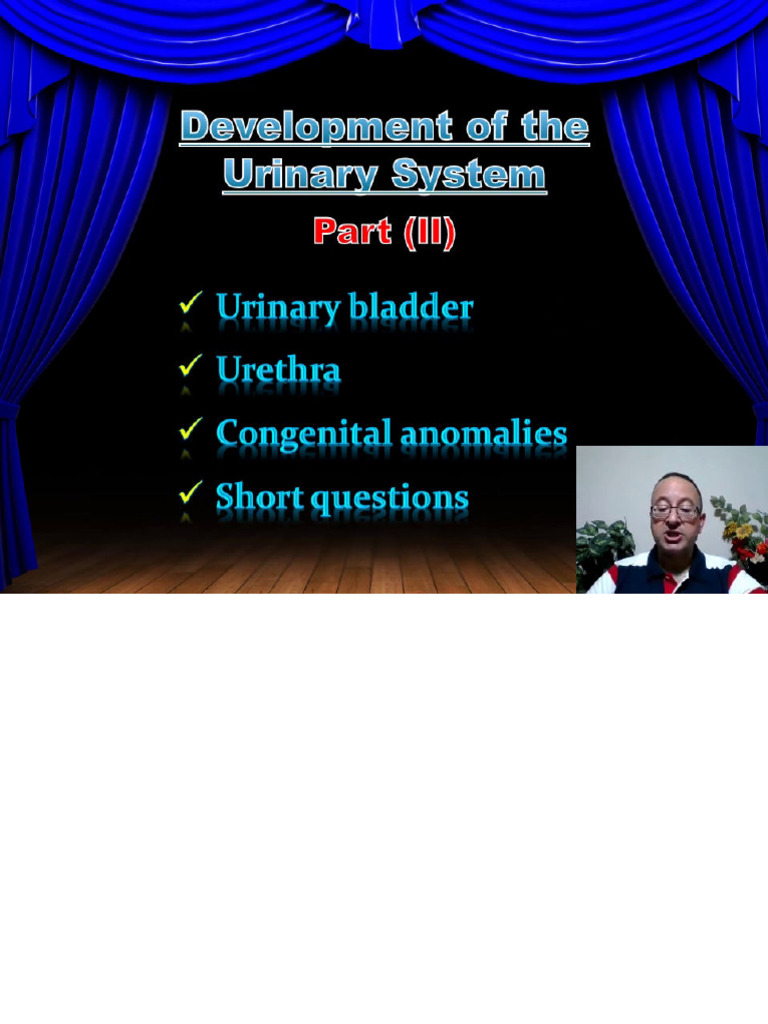 Development of the Urinary System

Part (II)

✓ Urinary bladder
✓ Urethra
✓ Congenital anomalies
✓ Short questions